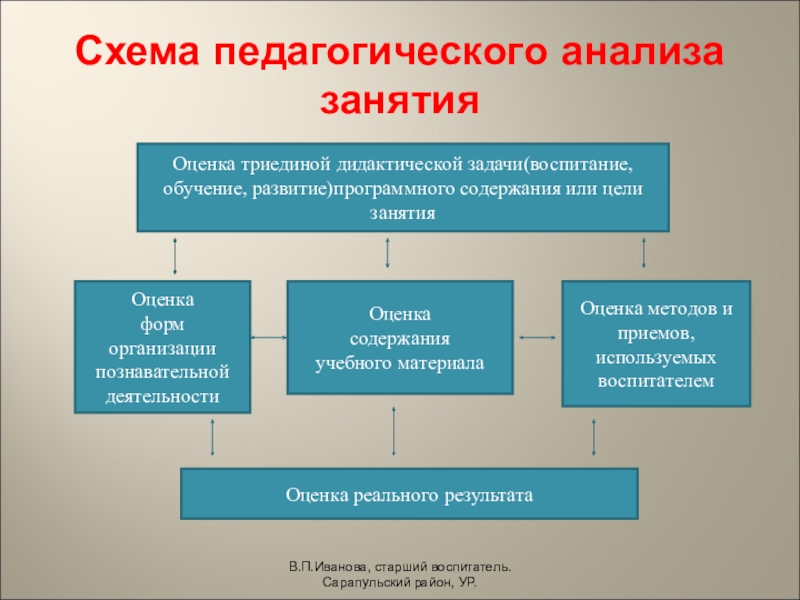 Схема педагогического анализа занятия

Оценка триединой дидактической задачи(воспитание, обучение, развитие)программного содержания или цели занятия

Оценка форм организации познавательной деятельности

Оценка содержания учебного материала

Оценка методов и приемов, используемых воспитателем

Оценка реального результата

В.П.Иванова, старший воспитатель. Сарапульский район, УР.